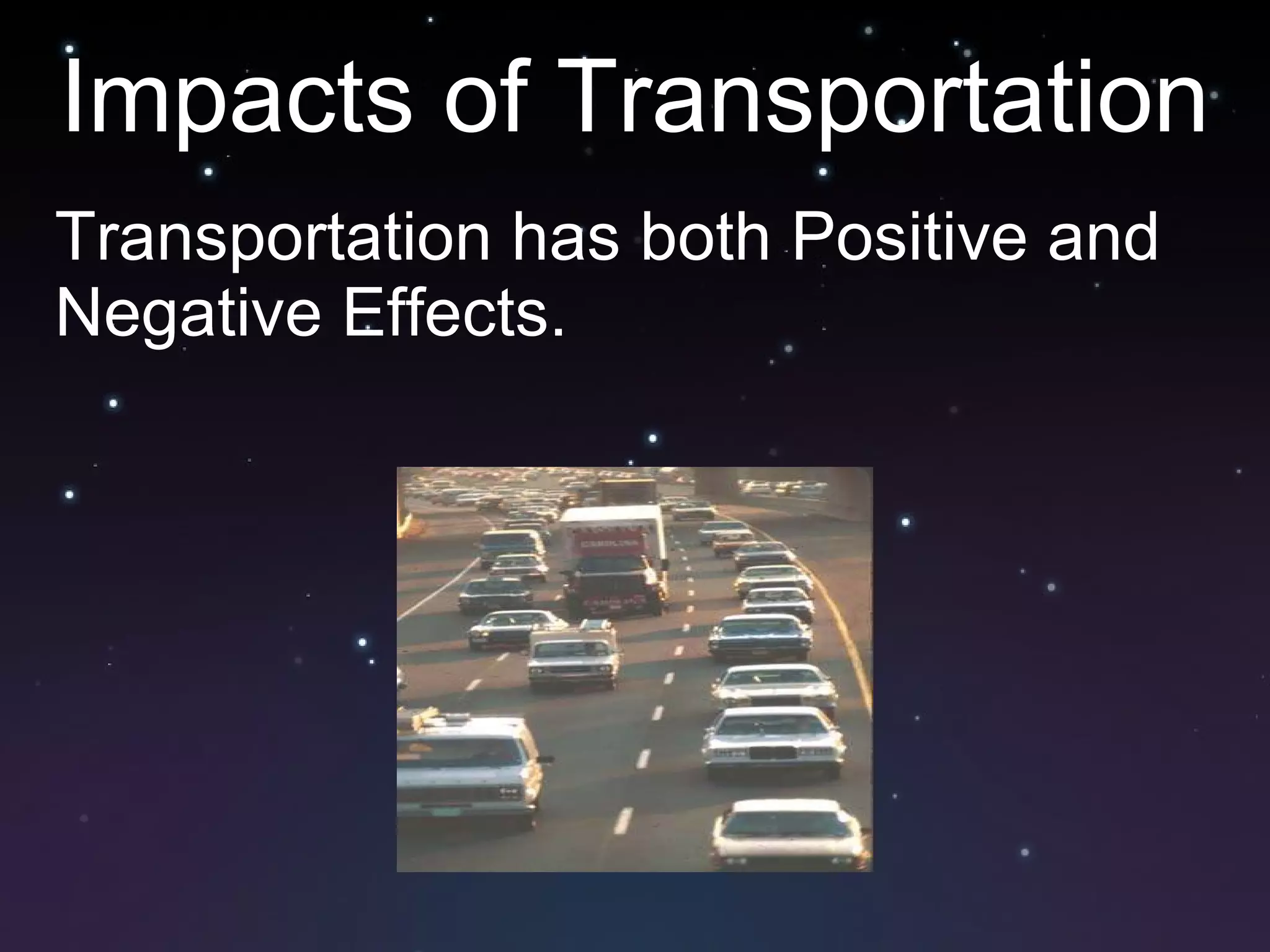 Impacts of Transportation

Transportation has both Positive and Negative Effects.